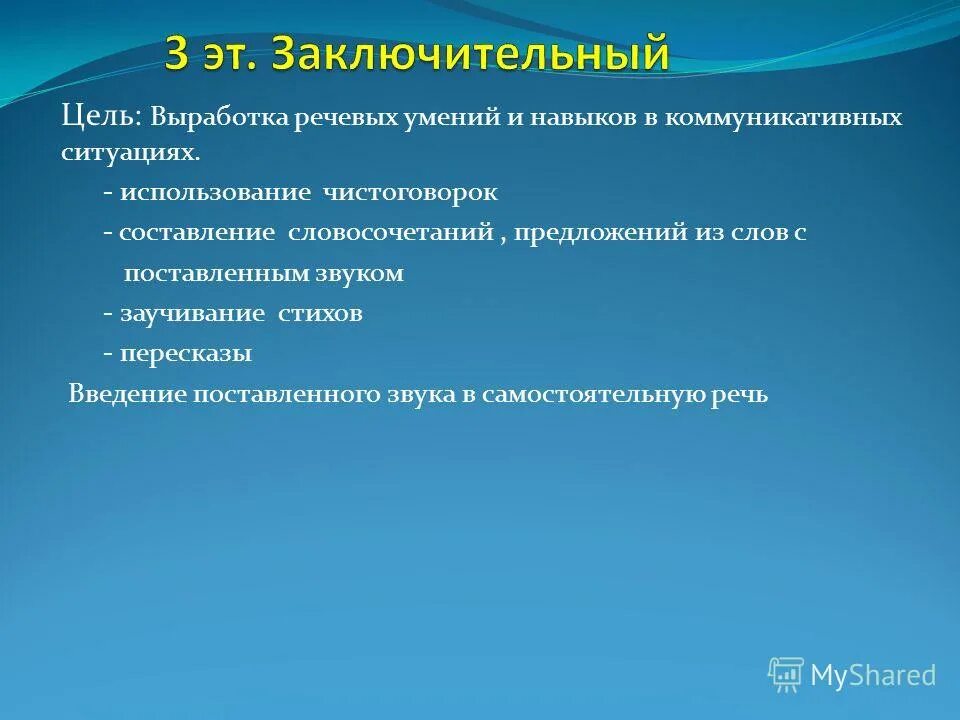 3 эт. Заключительный

Цель: Выработка речевых умений и навыков в коммуникативных ситуациях.

- использование чистоговорок

- составление словосочетаний , предложений из слов с поставленным звуком

- заучивание стихов

- пересказы

Введение поставленного звука в самостоятельную речь

MyShared